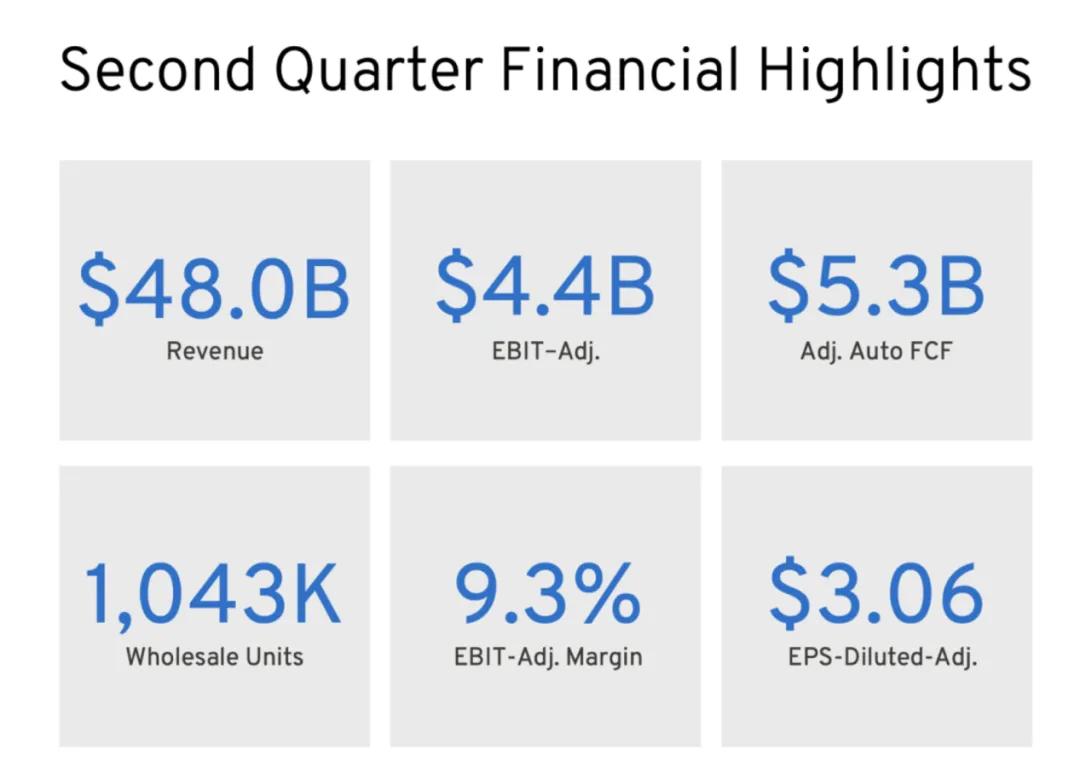 Second Quarter Financial Highlights

$48.0B
Revenue

$4.4B
EBIT–Adj.

$5.3B
Adj. Auto FCF

1,043K
Wholesale Units

9.3%
EBIT-Adj. Margin

$3.06
EPS-Diluted-Adj.